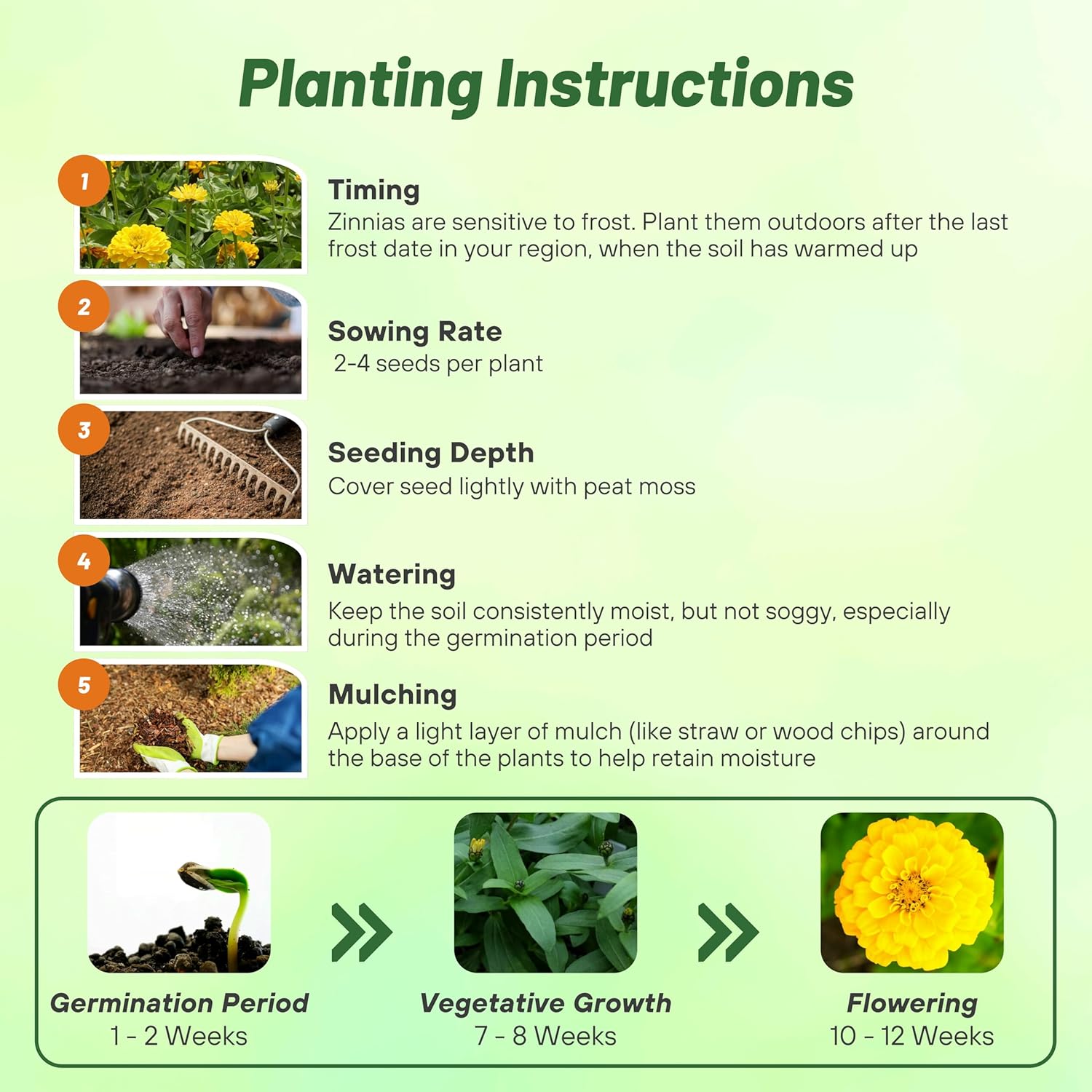 Planting Instructions

1
Timing
Zinnias are sensitive to frost. Plant them outdoors after the last frost date in your region, when the soil has warmed up

2
Sowing Rate
2-4 seeds per plant

3
Seeding Depth
Cover seed lightly with peat moss

4
Watering
Keep the soil consistently moist, but not soggy, especially during the germination period

5
Mulching
Apply a light layer of mulch (like straw or wood chips) around the base of the plants to help retain moisture

Germination Period
1 - 2 Weeks

Vegetative Growth
7 - 8 Weeks

Flowering
10 - 12 Weeks